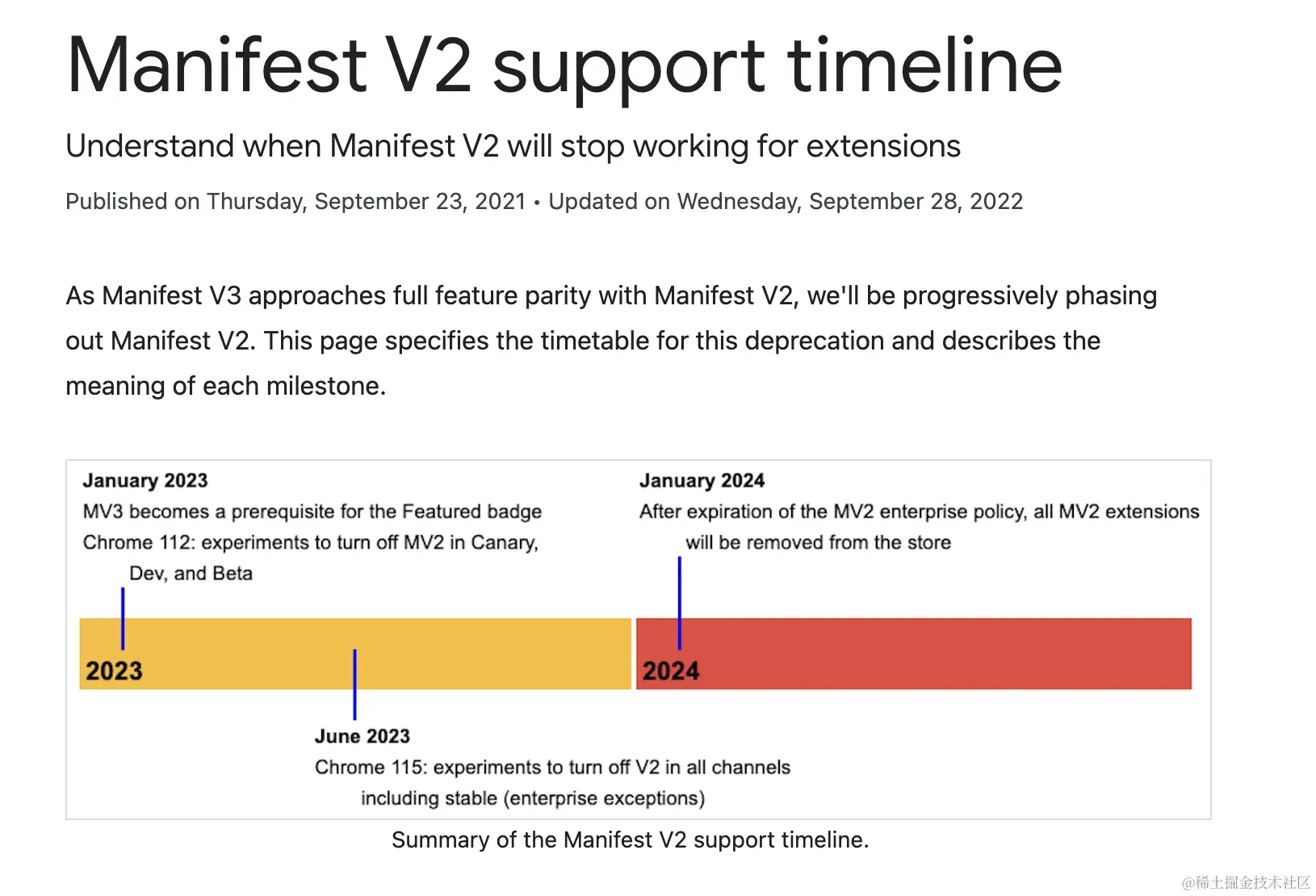 Manifest V2 support timeline

Understand when Manifest V2 will stop working for extensions

Published on Thursday, September 23, 2021 • Updated on Wednesday, September 28, 2022

As Manifest V3 approaches full feature parity with Manifest V2, we'll be progressively phasing out Manifest V2. This page specifies the timetable for this deprecation and describes the meaning of each milestone.

January 2023
MV3 becomes a prerequisite for the Featured badge
Chrome 112: experiments to turn off MV2 in Canary, Dev, and Beta

January 2024
After expiration of the MV2 enterprise policy, all MV2 extensions will be removed from the store

2023

2024

June 2023
Chrome 115: experiments to turn off V2 in all channels including stable (enterprise exceptions)

Summary of the Manifest V2 support timeline.

@稀土掘金技术社区